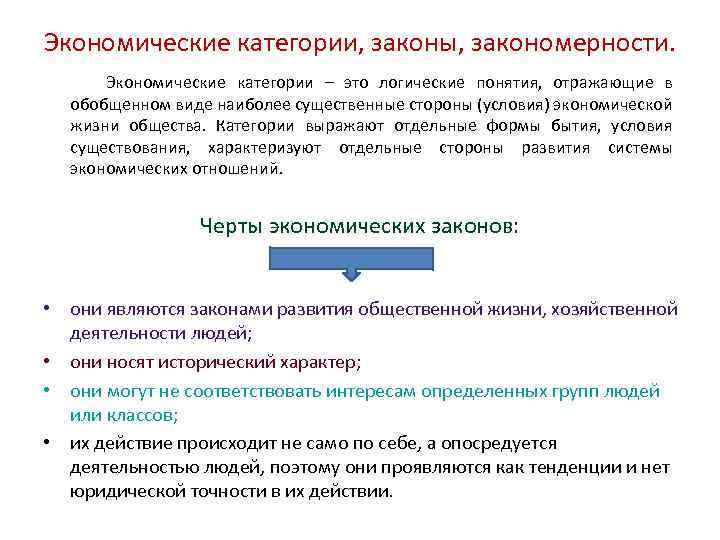 Экономические категории, законы, закономерности.

Экономические категории – это логические понятия, отражающие в обобщенном виде наиболее существенные стороны (условия) экономической жизни общества. Категории выражают отдельные формы бытия, условия существования, характеризуют отдельные стороны развития системы экономических отношений.

Черты экономических законов:

• они являются законами развития общественной жизни, хозяйственной деятельности людей;
• они носят исторический характер;
• они могут не соответствовать интересам определенных групп людей или классов;
• их действие происходит не само по себе, а опосредуется деятельностью людей, поэтому они проявляются как тенденции и нет юридической точности в их действии.